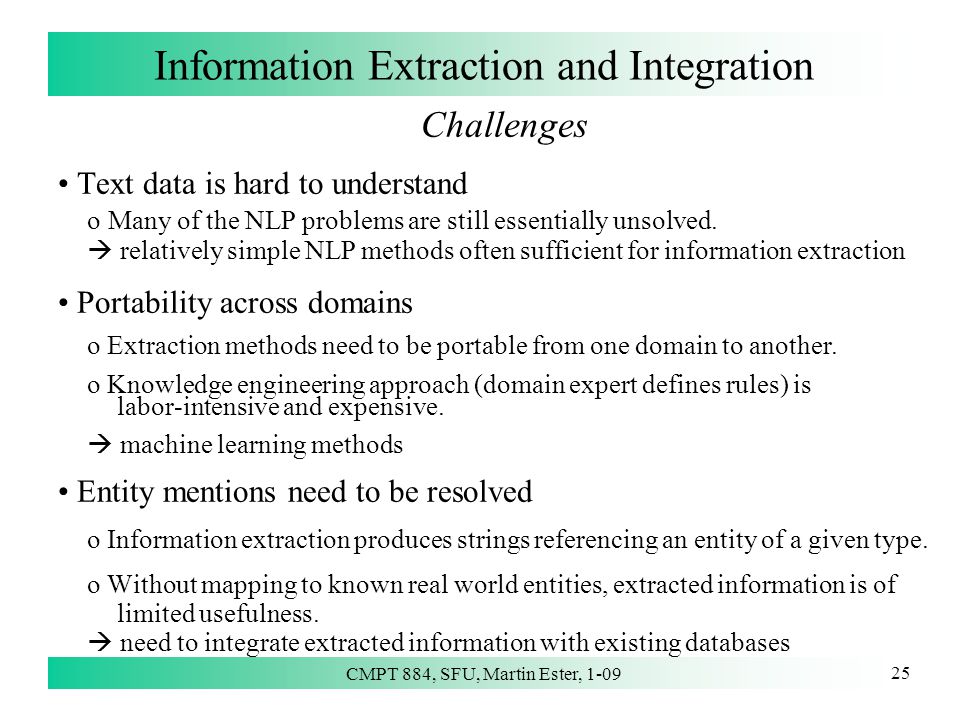 Information Extraction and Integration

Challenges

• Text data is hard to understand

o Many of the NLP problems are still essentially unsolved.

→ relatively simple NLP methods often sufficient for information extraction

• Portability across domains

o Extraction methods need to be portable from one domain to another.

o Knowledge engineering approach (domain expert defines rules) is labor-intensive and expensive.

→ machine learning methods

• Entity mentions need to be resolved

o Information extraction produces strings referencing an entity of a given type.

o Without mapping to known real world entities, extracted information is of limited usefulness.

→ need to integrate extracted information with existing databases

CMPT 884, SFU, Martin Ester, 1-09

25